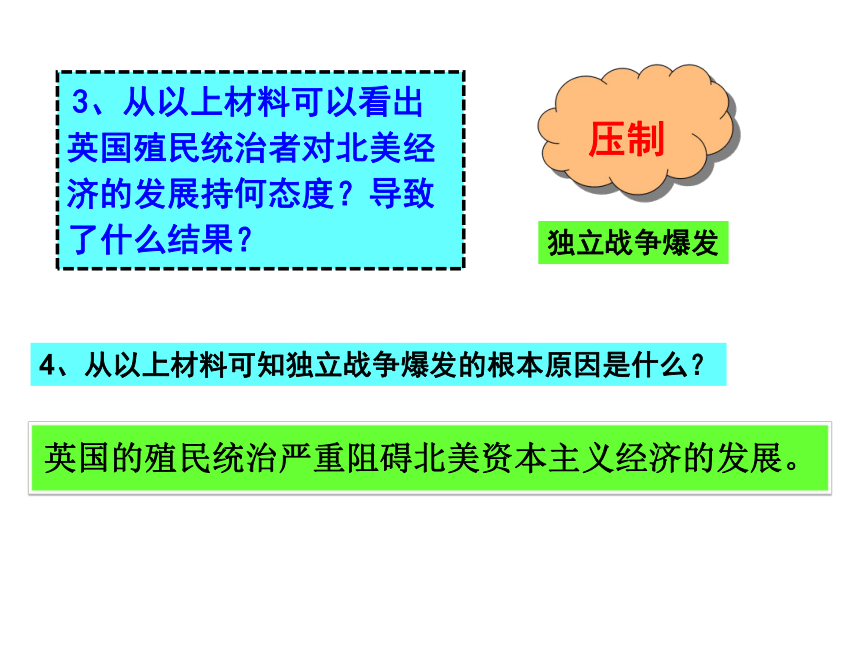 3、从以上材料可以看出英国殖民统治者对北美经济的发展持何态度？导致了什么结果？

压制

独立战争爆发

4、从以上材料可知独立战争爆发的根本原因是什么？

英国的殖民统治严重阻碍北美资本主义经济的发展。